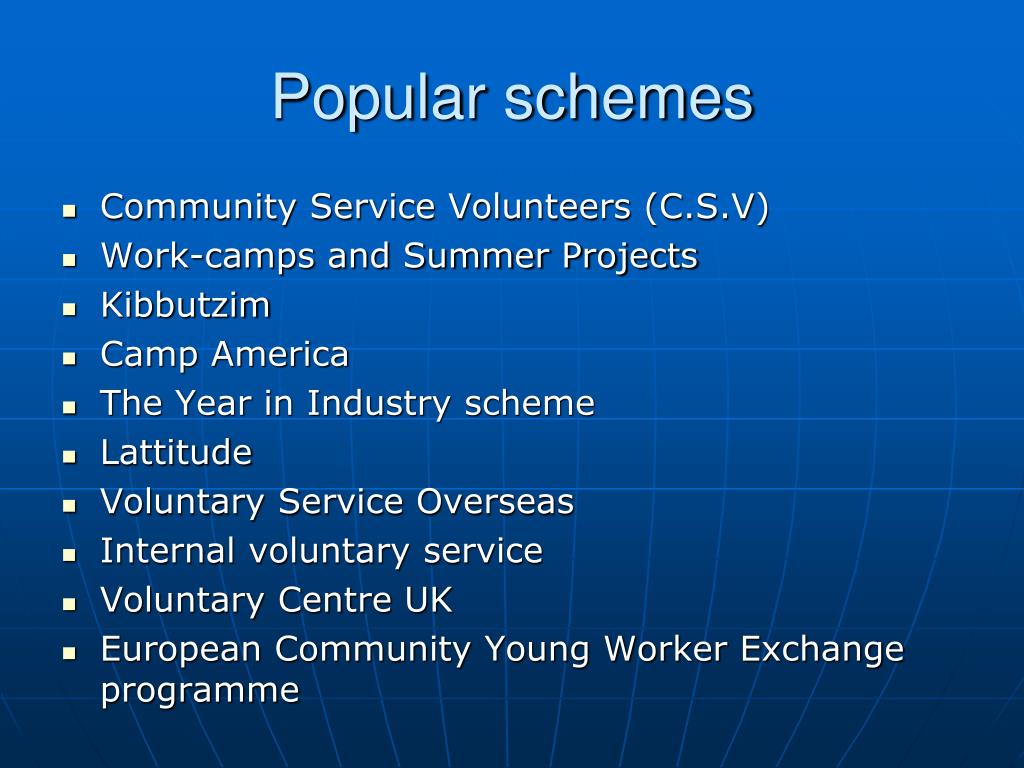 Popular schemes

- Community Service Volunteers (C.S.V)
- Work-camps and Summer Projects
- Kibbutzim
- Camp America
- The Year in Industry scheme
- Lattitude
- Voluntary Service Overseas
- Internal voluntary service
- Voluntary Centre UK
- European Community Young Worker Exchange programme